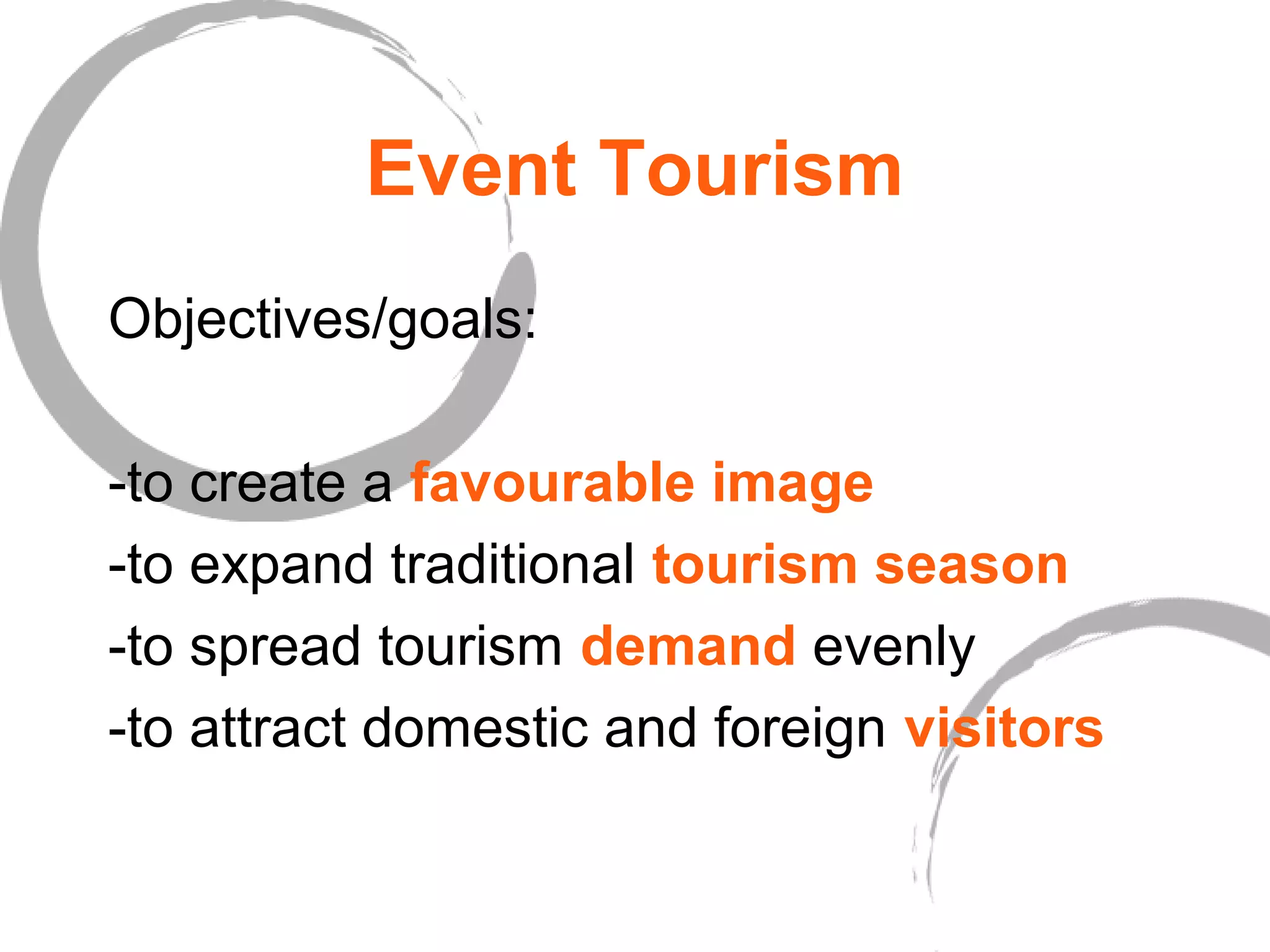 Event Tourism

Objectives/goals:

-to create a favourable image
-to expand traditional tourism season
-to spread tourism demand evenly
-to attract domestic and foreign visitors